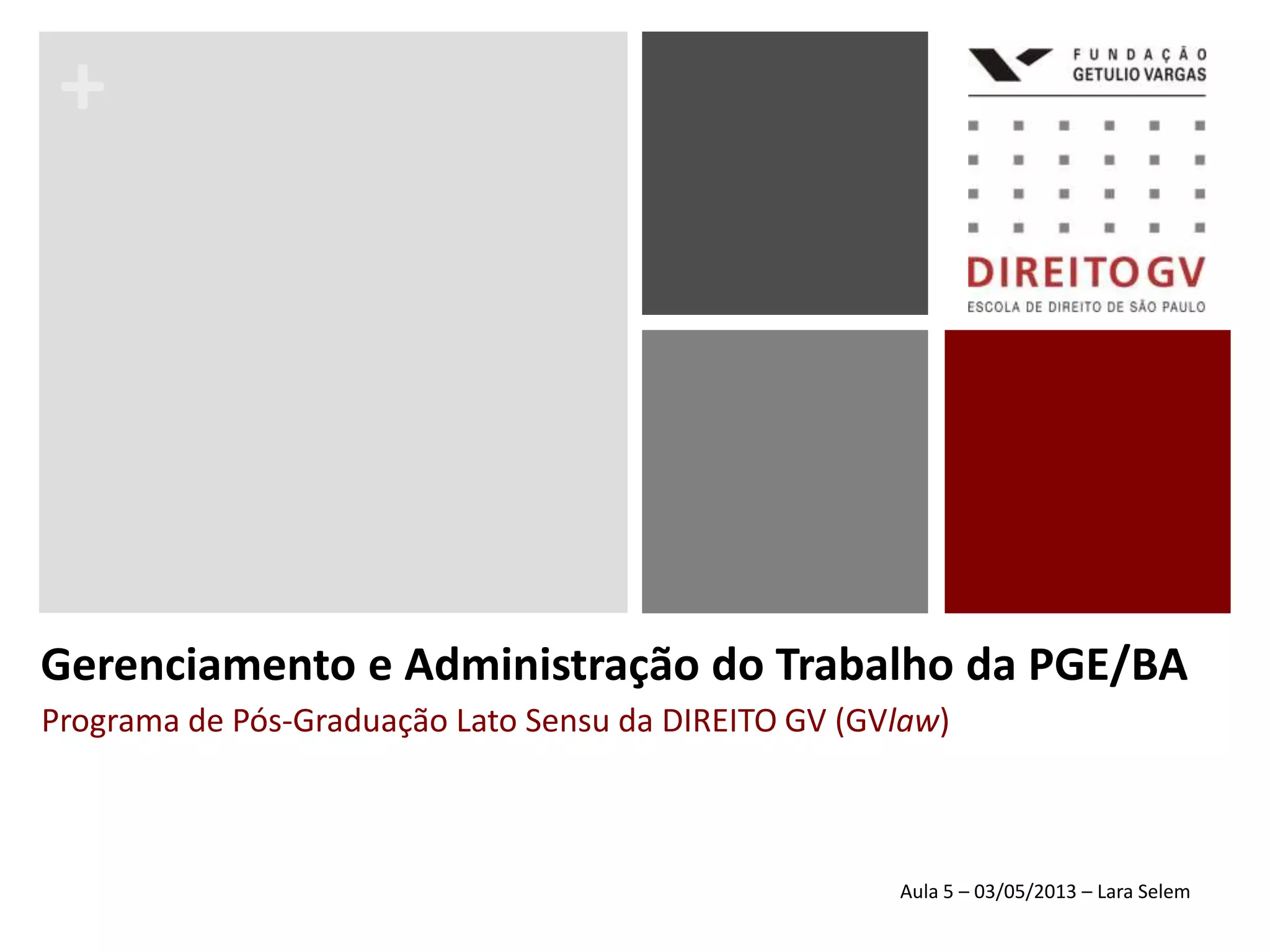 +

FUNDAÇÃO
GETULIO VARGAS

DIREITO GV
ESCOLA DE DIREITO DE SÃO PAULO

Gerenciamento e Administração do Trabalho da PGE/BA

Programa de Pós-Graduação Lato Sensu da DIREITO GV (GVlaw)

Aula 5 – 03/05/2013 – Lara Selem